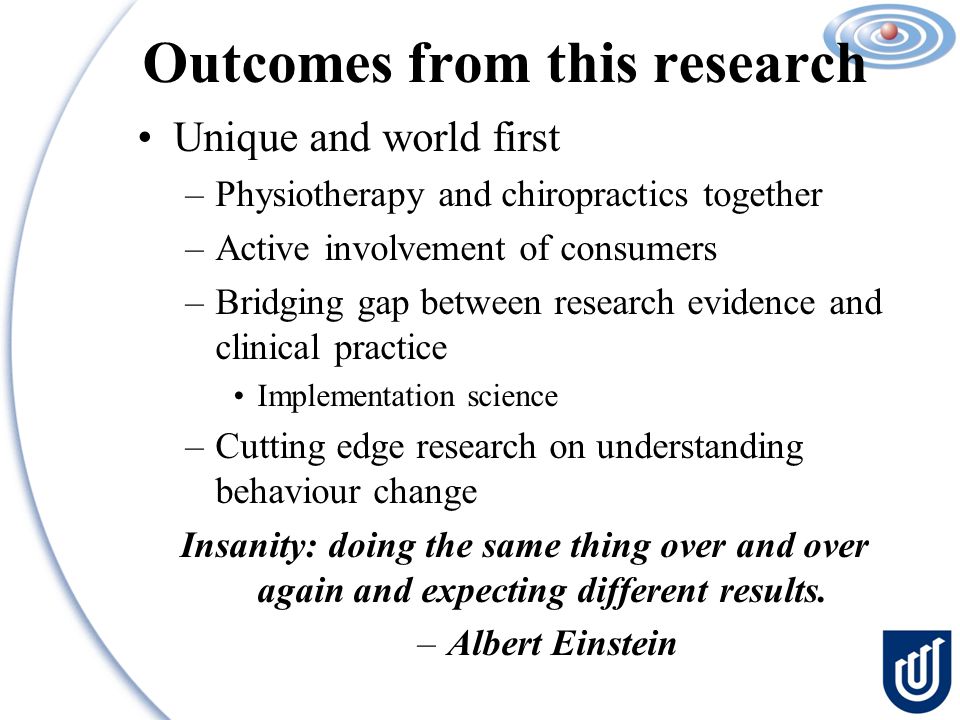 Outcomes from this research

• Unique and world first
– Physiotherapy and chiropractics together
– Active involvement of consumers
– Bridging gap between research evidence and clinical practice
• Implementation science
– Cutting edge research on understanding behaviour change

Insanity: doing the same thing over and over again and expecting different results.
– Albert Einstein